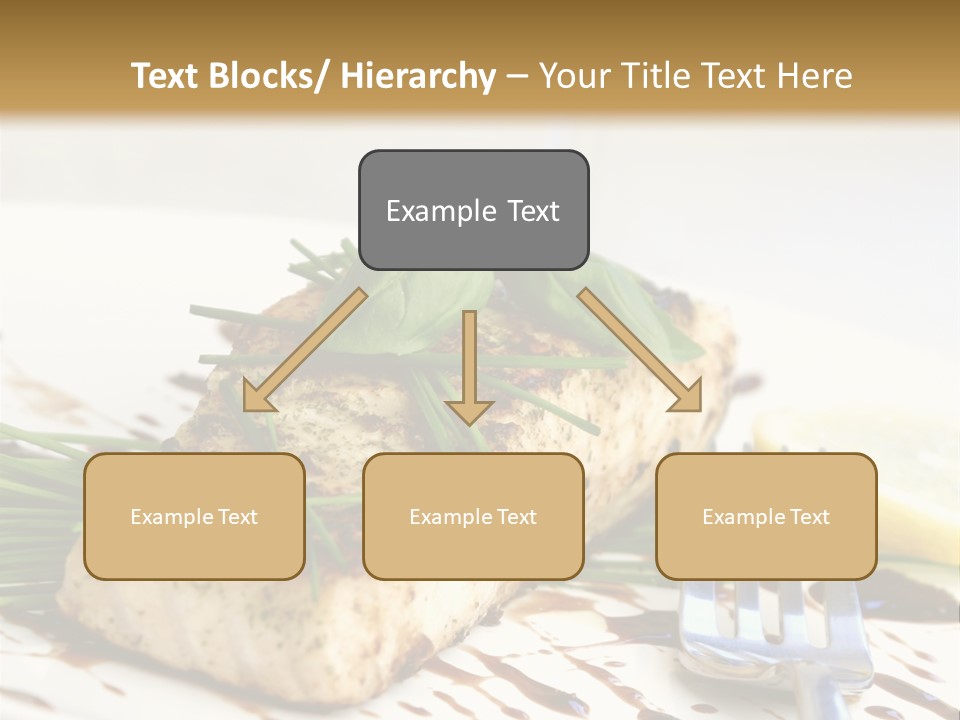 Text Blocks/ Hierarchy – Your Title Text Here

Example Text

Example Text

Example Text

Example Text